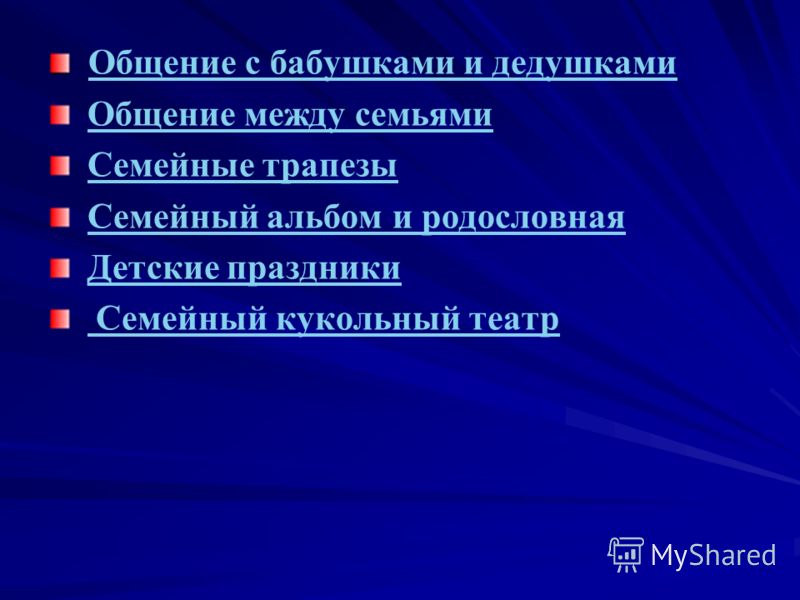 Общение с бабушками и дедушками

Общение между семьями

Семейные трапезы

Семейный альбом и родословная

Детские праздники

Семейный кукольный театр

MyShared